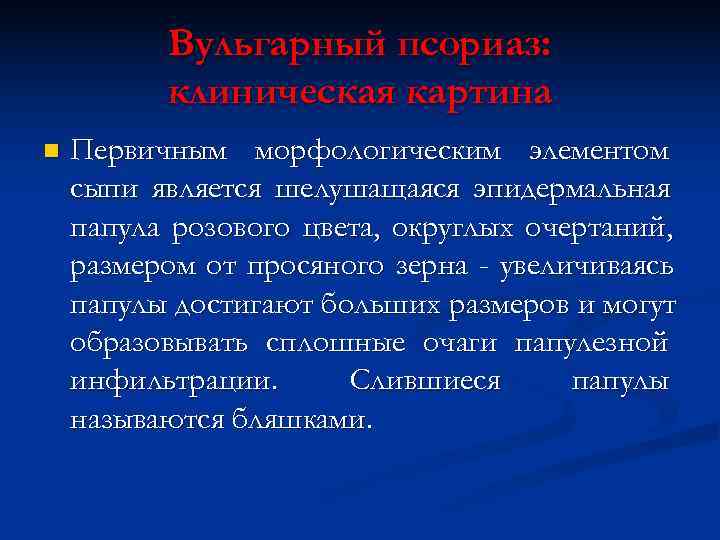 Вульгарный псориаз: клиническая картина

Первичным морфологическим элементом сыпи является шелушащаяся эпидермальная папула розового цвета, округлых очертаний, размером от просяного зерна - увеличиваясь папулы достигают больших размеров и могут образовывать сплошные очаги папулезной инфильтрации. Слившиеся папулы называются бляшками.